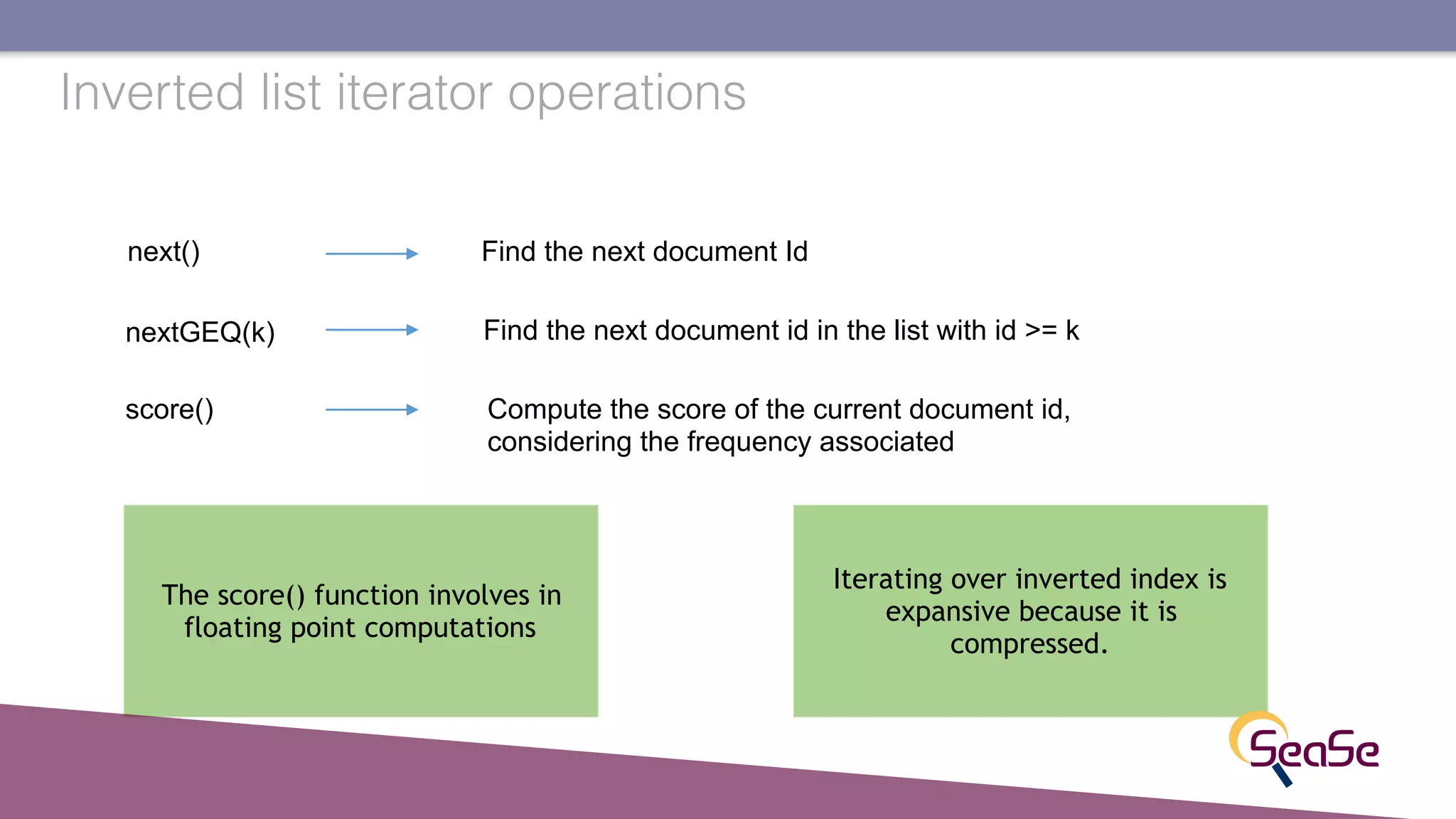 Inverted list iterator operations

next() Find the next document Id

nextGEQ(k) Find the next document id in the list with id >= k

score() Compute the score of the current document id, considering the frequency associated

The score() function involves in floating point computations

Iterating over inverted index is expansive because it is compressed.

SeaSe